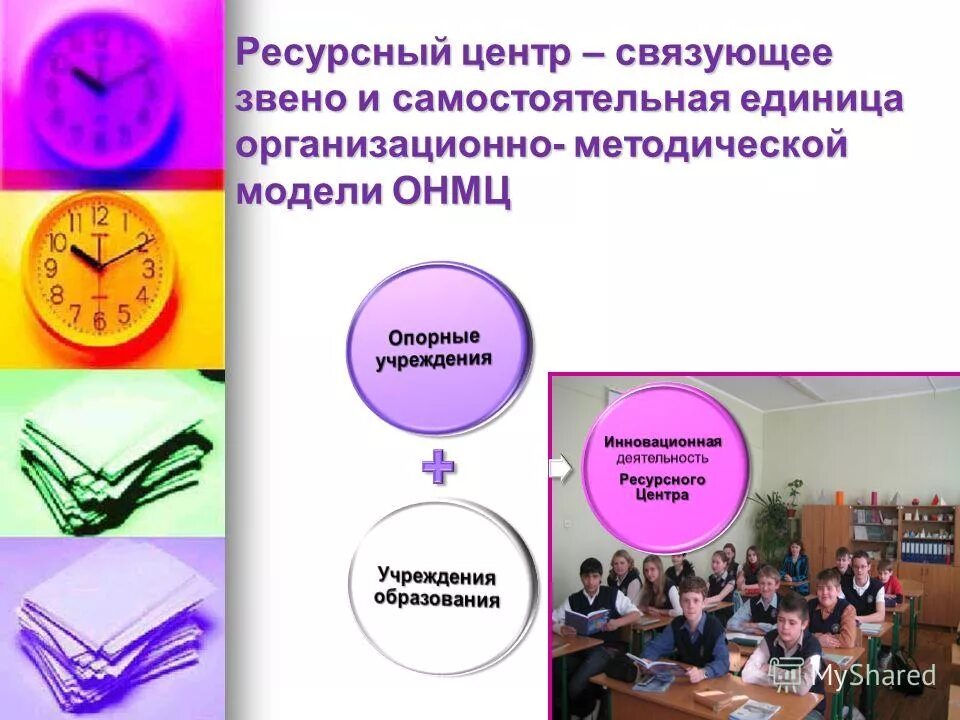 Ресурсный центр – связующее звено и самостоятельная единица организационно- методической модели ОНМЦ

Опорные учреждения

Учреждения образования

Инновационная деятельность Ресурсного Центра

MyShared